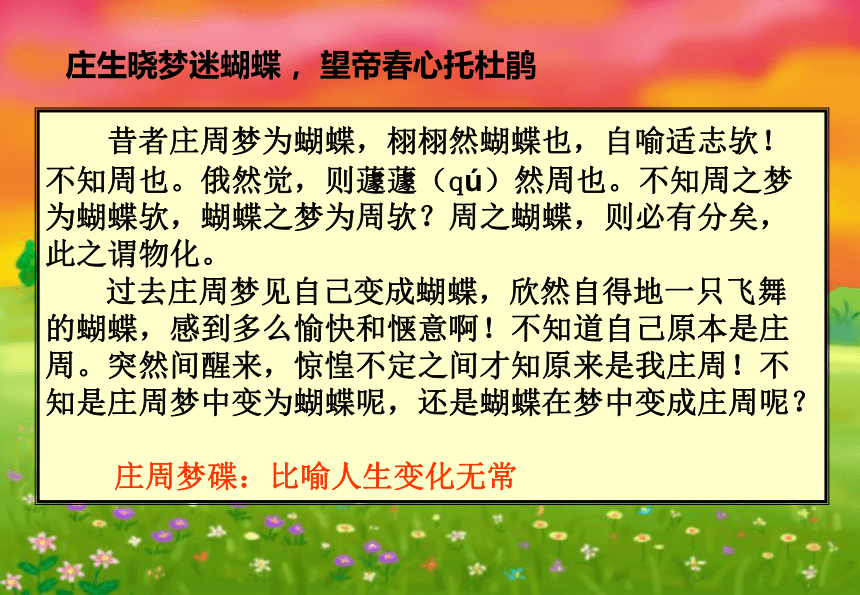 庄生晓梦迷蝴蝶，望帝春心托杜鹃

昔者庄周梦为蝴蝶，栩栩然蝴蝶也，自喻适志欤！不知周也。俄然觉，则蘧蘧（qú）然周也。不知周之梦为蝴蝶欤，蝴蝶之梦为周欤？周之蝴蝶，则必有分矣，此之谓物化。

过去庄周梦见自己变成蝴蝶，欣然自得地一只飞舞的蝴蝶，感到多么愉快和惬意啊！不知道自己原本是庄周。突然间醒来，惊惶不定之间才知原来是我庄周！不知是庄周梦中变为蝴蝶呢，还是蝴蝶在梦中变成庄周呢？

庄周梦碟：比喻人生变化无常